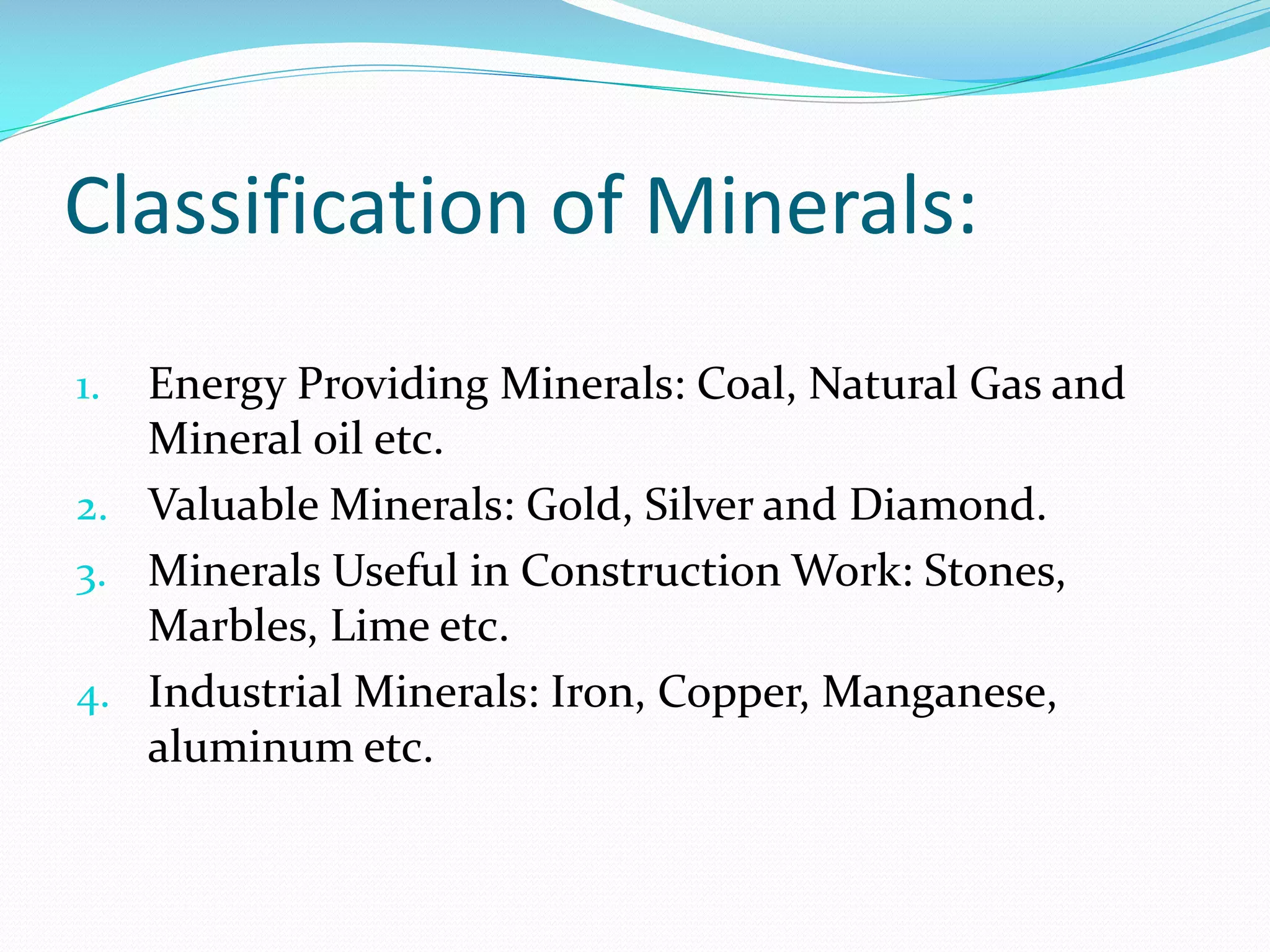 Classification of Minerals:

1. Energy Providing Minerals: Coal, Natural Gas and Mineral oil etc.
2. Valuable Minerals: Gold, Silver and Diamond.
3. Minerals Useful in Construction Work: Stones, Marbles, Lime etc.
4. Industrial Minerals: Iron, Copper, Manganese, aluminum etc.